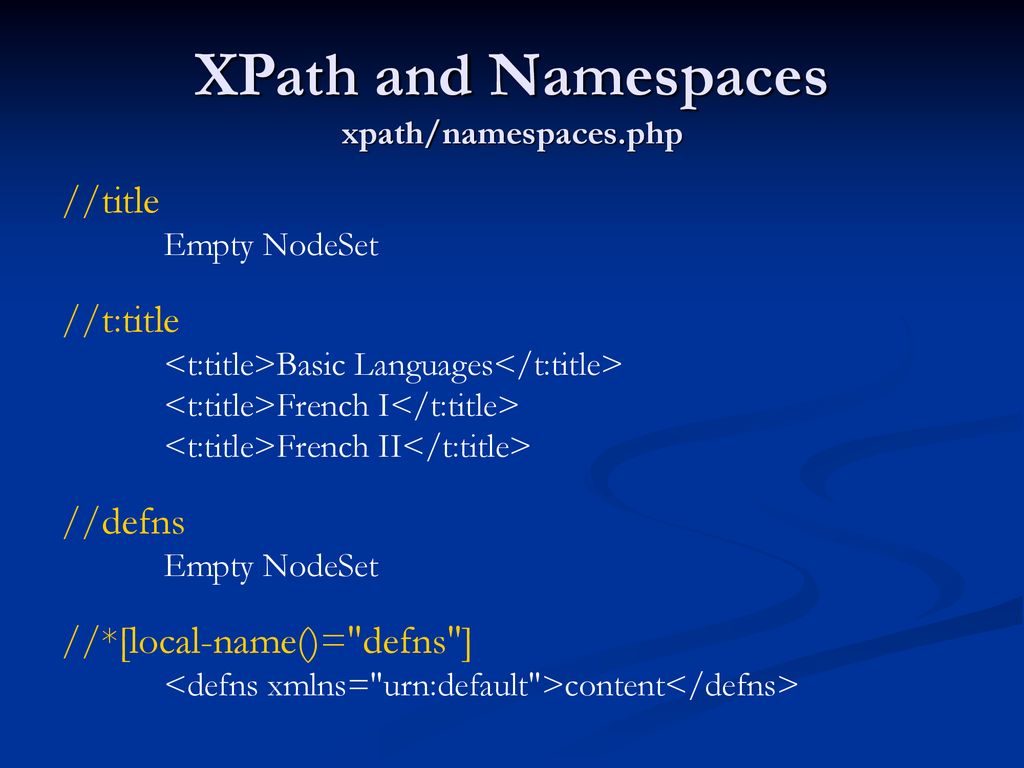 XPath and Namespaces
xpath/namespaces.php

//title
Empty NodeSet

//t:title
<t:title>Basic Languages</t:title>
<t:title>French I</t:title>
<t:title>French II</t:title>

//defns
Empty NodeSet

//*[local-name()="defns"]
<defns xmlns="urn:default">content</defns>